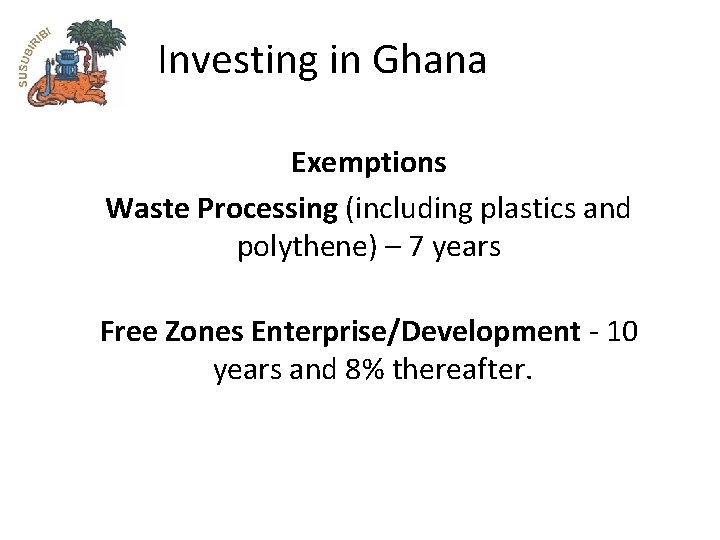 SUSUBIRIBI

Investing in Ghana

Exemptions

Waste Processing (including plastics and polythene) – 7 years

Free Zones Enterprise/Development - 10 years and 8% thereafter.